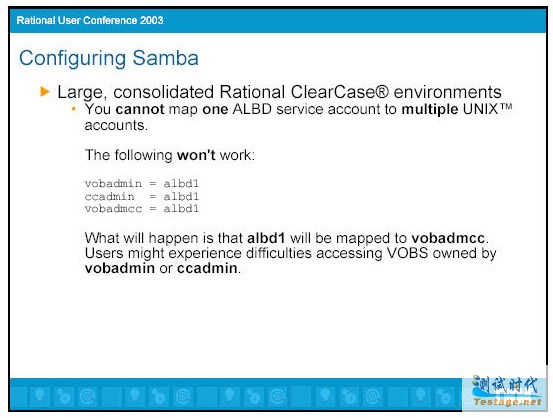 Rational User Conference 2003

Configuring Samba

Large, consolidated Rational ClearCase® environments

You cannot map one ALBD service account to multiple UNIX™ accounts.

The following won't work:

vobadmin = albd1
ccadmin = albd1
vobadmcc = albd1

What will happen is that albd1 will be mapped to vobadmcc. Users might experience difficulties accessing VOBS owned by vobadmin or ccadmin.

测试时代
Testage.net